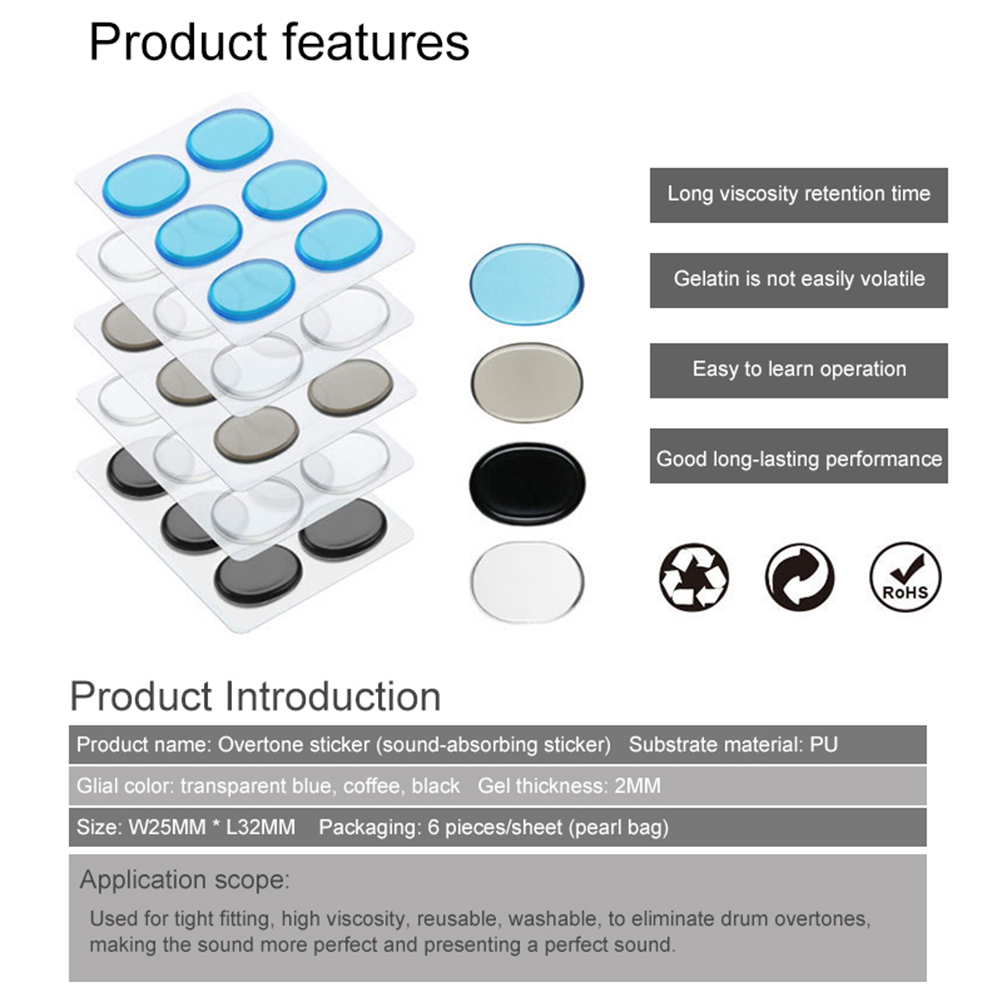 Product features

Long viscosity retention time

Gelatin is not easily volatile

Easy to learn operation

Good long-lasting performance

RoHS

Product Introduction

Product name: Overtone sticker (sound-absorbing sticker) Substrate material: PU

Glial color: transparent blue, coffee, black Gel thickness: 2MM

Size: W25MM * L32MM Packaging: 6 pieces/sheet (pearl bag)

Application scope:

Used for tight fitting, high viscosity, reusable, washable, to eliminate drum overtones, making the sound more perfect and presenting a perfect sound.